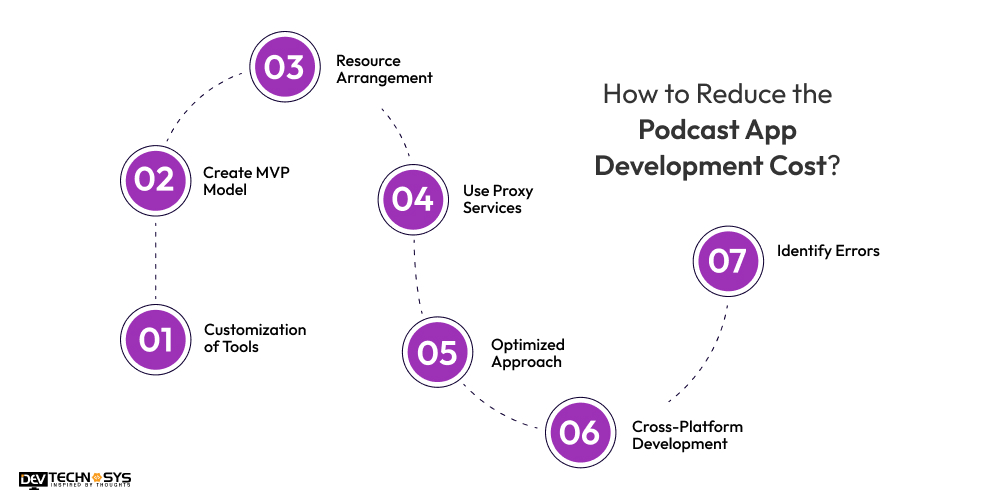 How to Reduce the Podcast App Development Cost?

01 Customization of Tools

02 Create MVP Model

03 Resource Arrangement

04 Use Proxy Services

05 Optimized Approach

06 Cross-Platform Development

07 Identify Errors

DEV TECHNOSYS
INSPIRED BY THOUGHTS